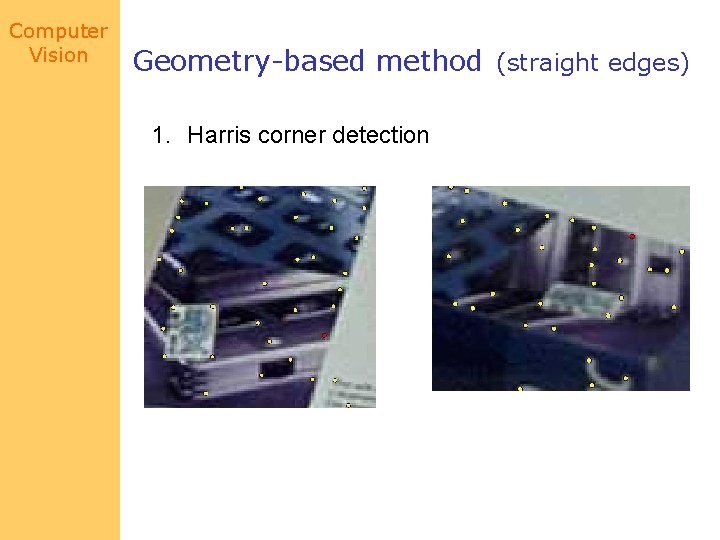 Computer Vision

Geometry-based method (straight edges)

1. Harris corner detection